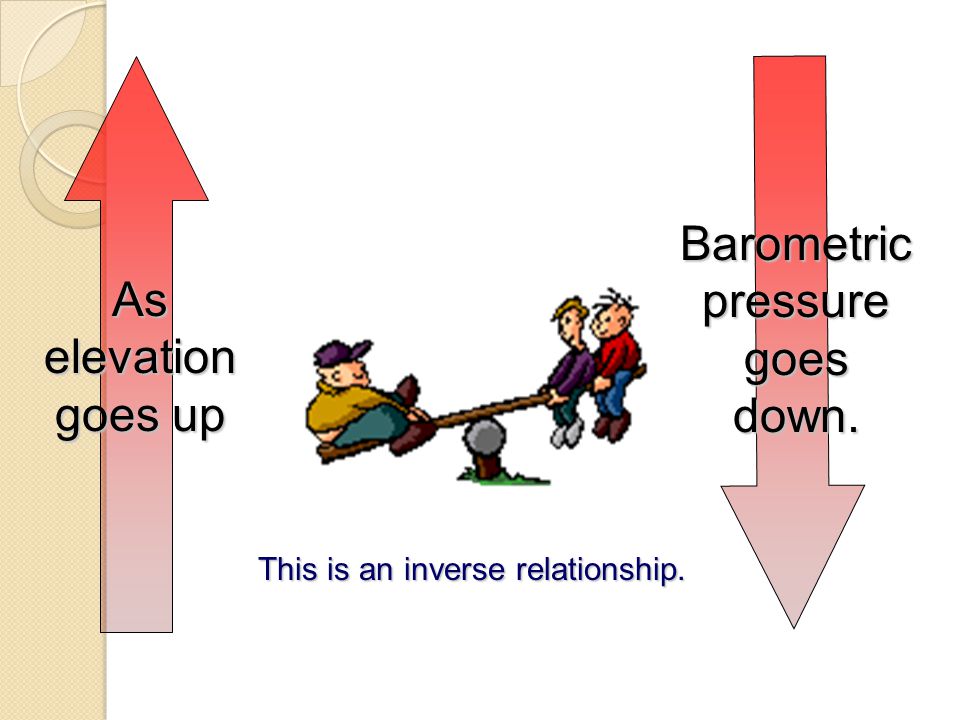 As elevation goes up

Barometric pressure goes down.

This is an inverse relationship.